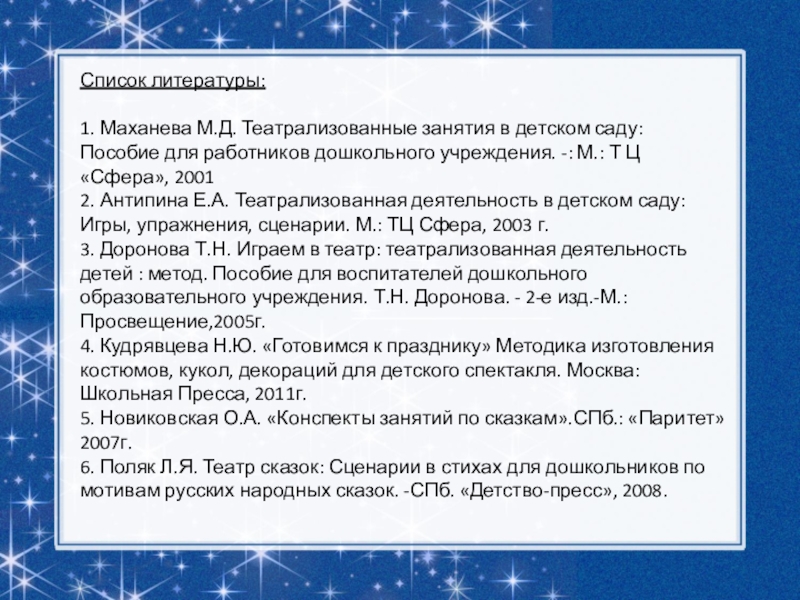 Список литературы:

1. Маханева М.Д. Театрализованные занятия в детском саду: Пособие для работников дошкольного учреждения. -: М.: Т Ц «Сфера», 2001
2. Антипина Е.А. Театрализованная деятельность в детском саду: Игры, упражнения, сценарии. М.: ТЦ Сфера, 2003 г.
3. Доронова Т.Н. Играем в театр: театрализованная деятельность детей : метод. Пособие для воспитателей дошкольного образовательного учреждения. Т.Н. Доронова. - 2-е изд.-М.: Просвещение,2005г.
4. Кудрявцева Н.Ю. «Готовимся к празднику» Методика изготовления костюмов, кукол, декораций для детского спектакля. Москва: Школьная Пресса, 2011г.
5. Новиковская О.А. «Конспекты занятий по сказкам».СПб.: «Паритет» 2007г.
6. Поляк Л.Я. Театр сказок: Сценарии в стихах для дошкольников по мотивам русских народных сказок. -СПб. «Детство-пресс», 2008.